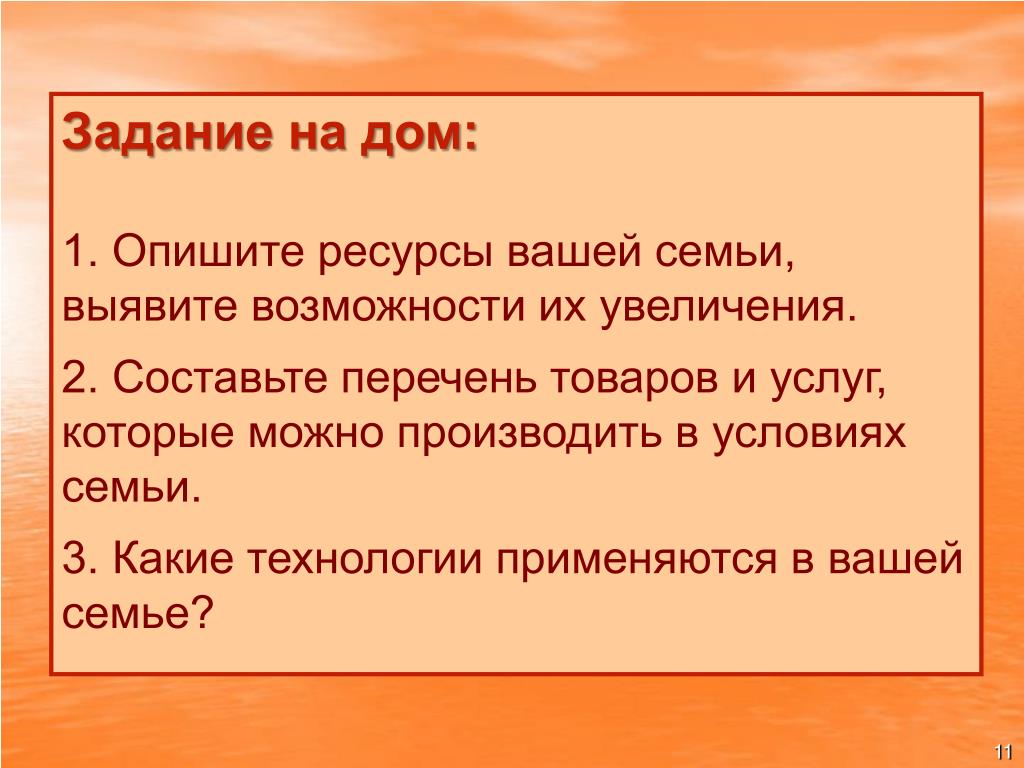 Задание на дом:

1. Опишите ресурсы вашей семьи, выявите возможности их увеличения.

2. Составьте перечень товаров и услуг, которые можно производить в условиях семьи.

3. Какие технологии применяются в вашей семье?

11